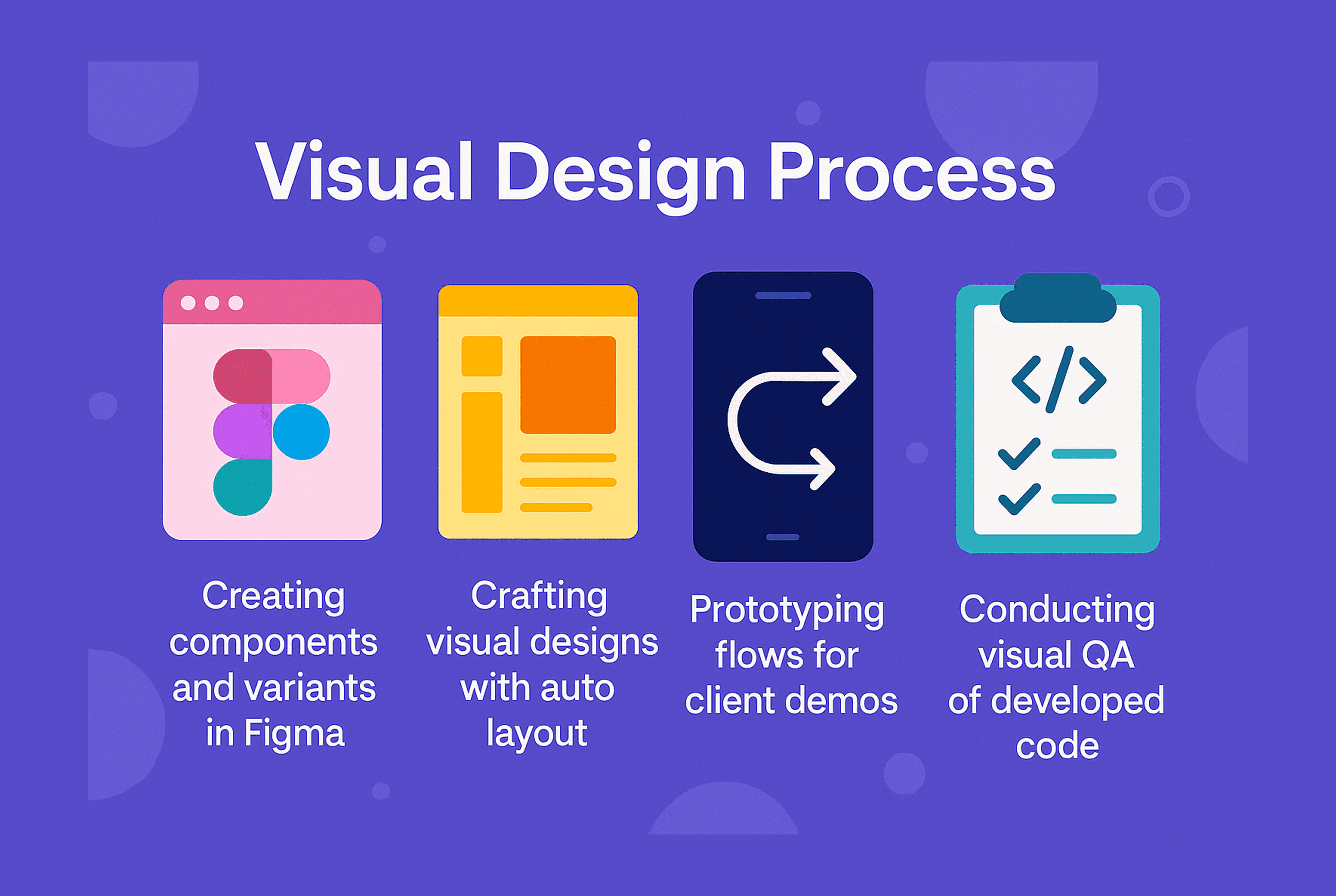 Visual Design Process

Creating components and variants in Figma

Crafting visual designs with auto layout

Prototyping flows for client demos

Conducting visual QA of developed code